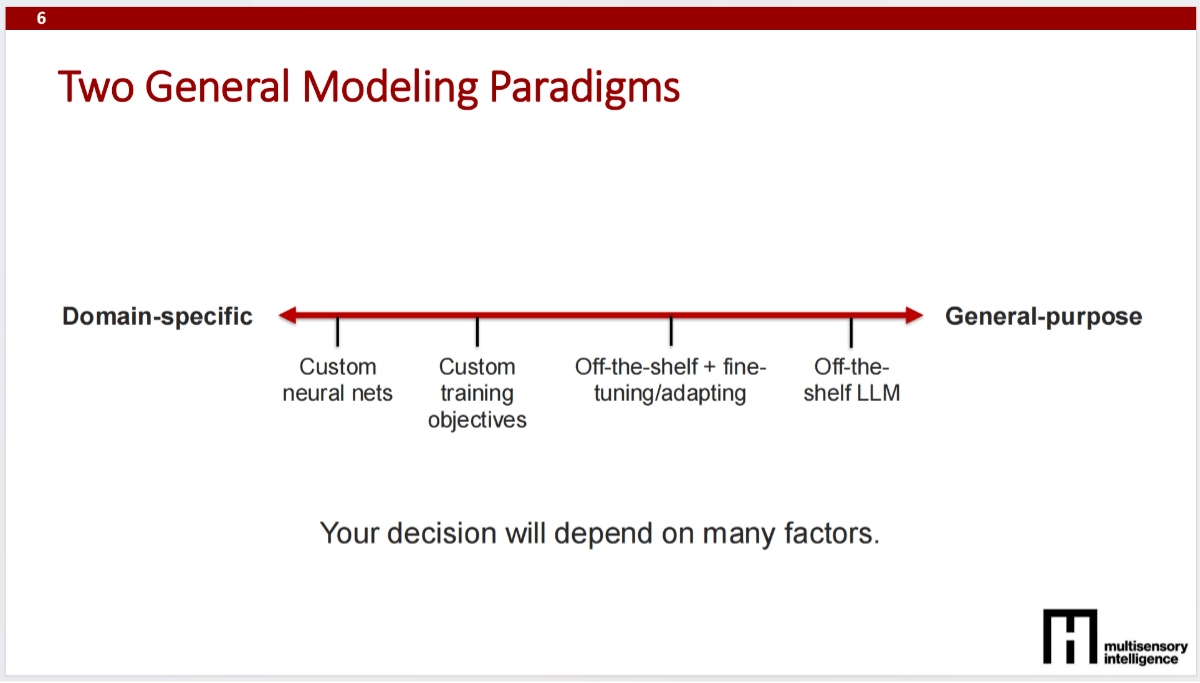 6

Two General Modeling Paradigms

Domain-specific

General-purpose

Custom neural nets

Custom training objectives

Off-the-shelf + fine-tuning/adapting

Off-the-shelf LLM

Your decision will depend on many factors.

multisensory intelligence